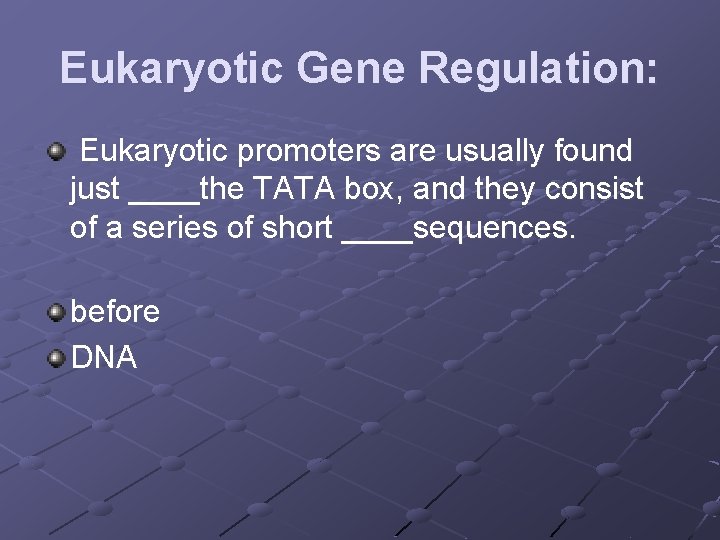 Eukaryotic Gene Regulation:

Eukaryotic promoters are usually found just ____the TATA box, and they consist of a series of short ____sequences.

before

DNA